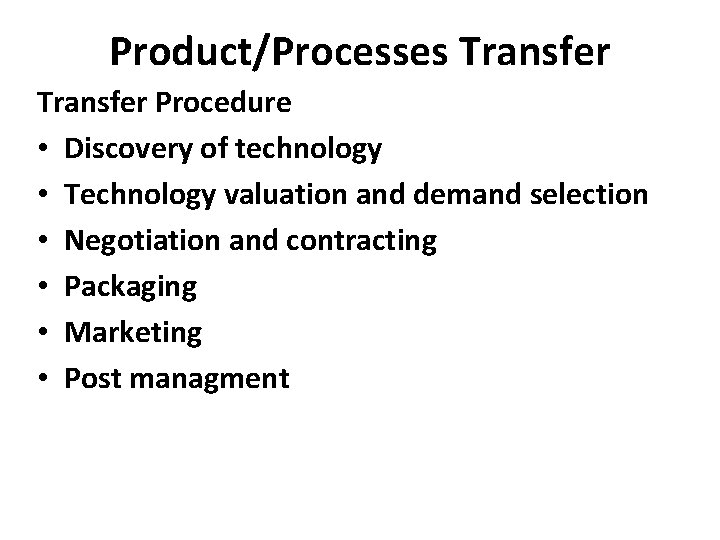 Product/Processes Transfer

Transfer Procedure

• Discovery of technology
• Technology valuation and demand selection
• Negotiation and contracting
• Packaging
• Marketing
• Post managment